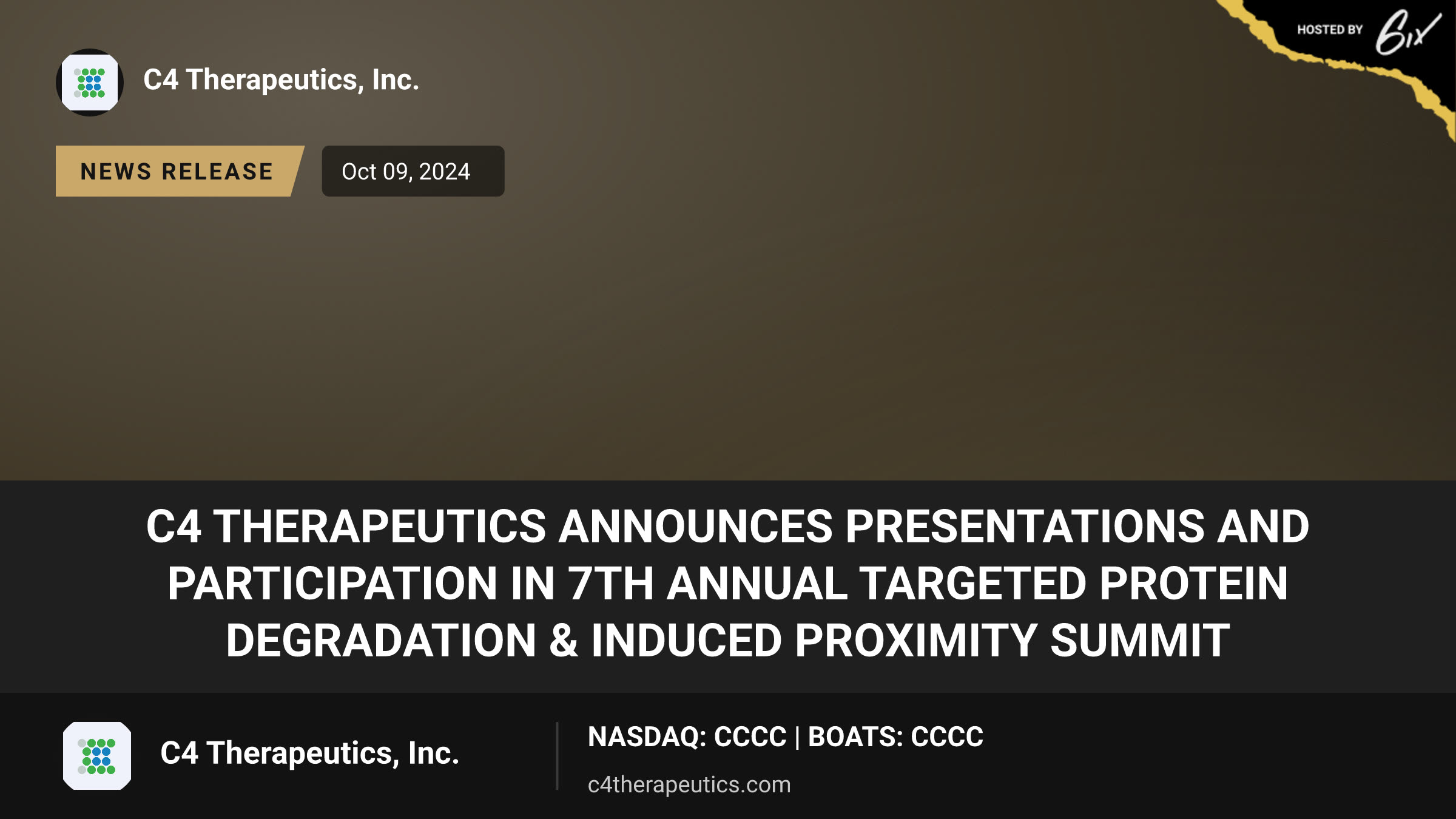 HOSTED BY 6ix

C4 Therapeutics, Inc.

NEWS RELEASE

Oct 09, 2024

C4 THERAPEUTICS ANNOUNCES PRESENTATIONS AND PARTICIPATION IN 7TH ANNUAL TARGETED PROTEIN DEGRADATION & INDUCED PROXIMITY SUMMIT

C4 Therapeutics, Inc.

NASDAQ: CCCC | BOATS: CCCC

c4therapeutics.com